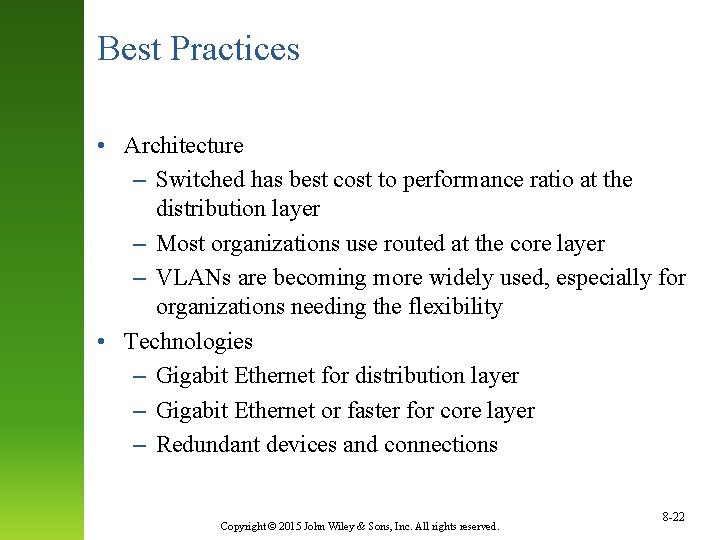 Best Practices

• Architecture
– Switched has best cost to performance ratio at the distribution layer
– Most organizations use routed at the core layer
– VLANs are becoming more widely used, especially for organizations needing the flexibility
• Technologies
– Gigabit Ethernet for distribution layer
– Gigabit Ethernet or faster for core layer
– Redundant devices and connections

Copyright © 2015 John Wiley & Sons, Inc. All rights reserved.

8-22